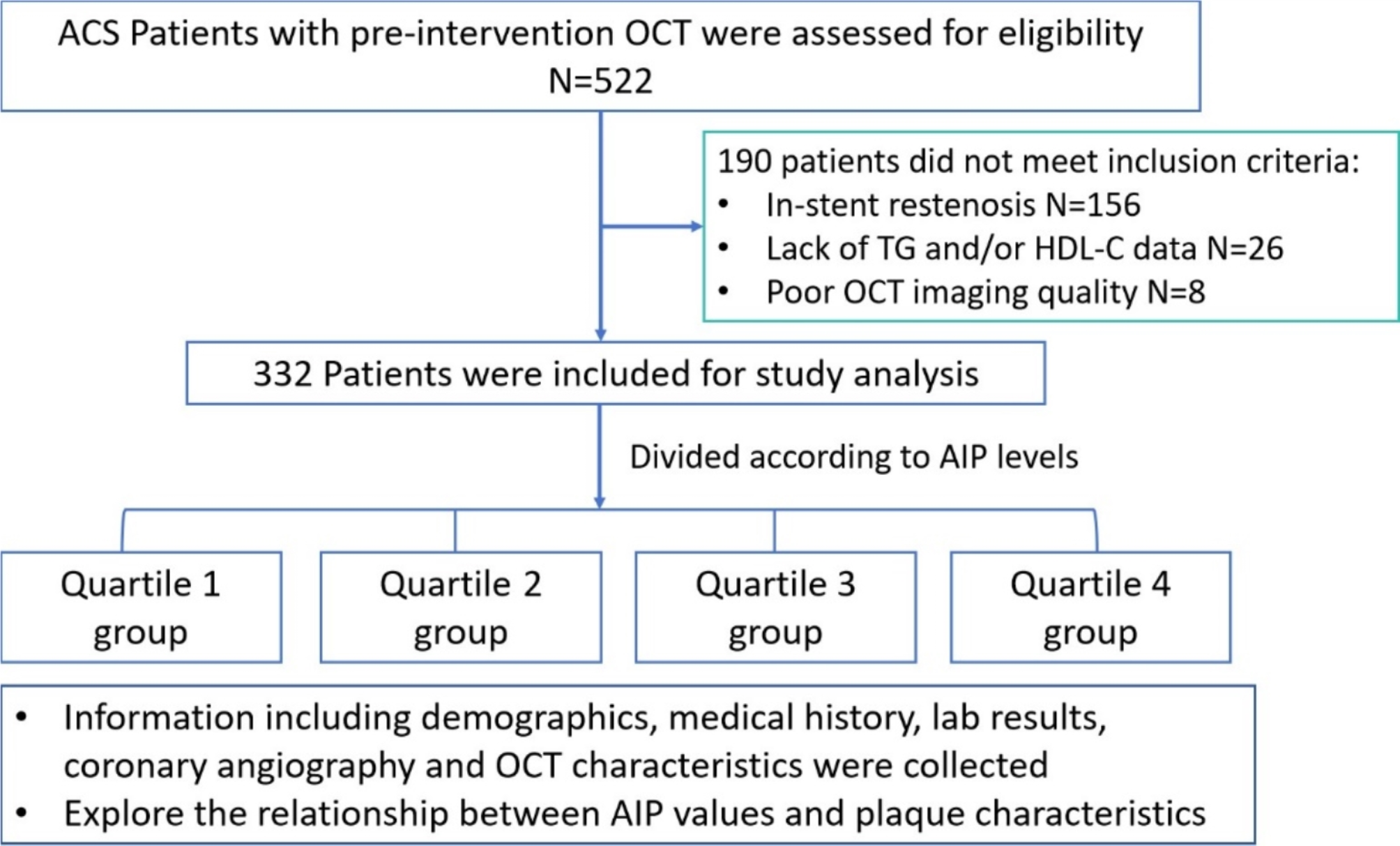 ACS Patients with pre-intervention OCT were assessed for eligibility
N=522

190 patients did not meet inclusion criteria:
• In-stent restenosis N=156
• Lack of TG and/or HDL-C data N=26
• Poor OCT imaging quality N=8

332 Patients were included for study analysis

Divided according to AIP levels

Quartile 1 group

Quartile 2 group

Quartile 3 group

Quartile 4 group

• Information including demographics, medical history, lab results, coronary angiography and OCT characteristics were collected
• Explore the relationship between AIP values and plaque characteristics